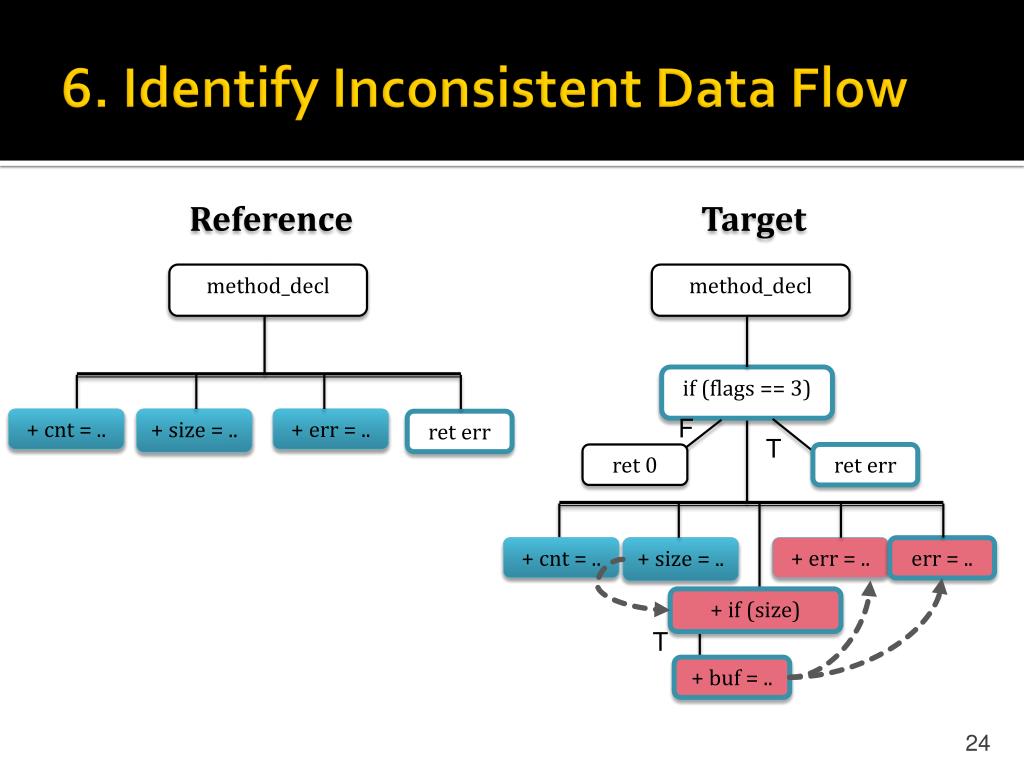 6. Identify Inconsistent Data Flow

Reference

method_decl

+ cnt = ..

+ size = ..

+ err = ..

ret err

Target

method_decl

if (flags == 3)

F

T

ret 0

ret err

+ cnt = ..

+ size = ..

+ err = ..

err = ..

+ if (size)

T

+ buf = ..

24